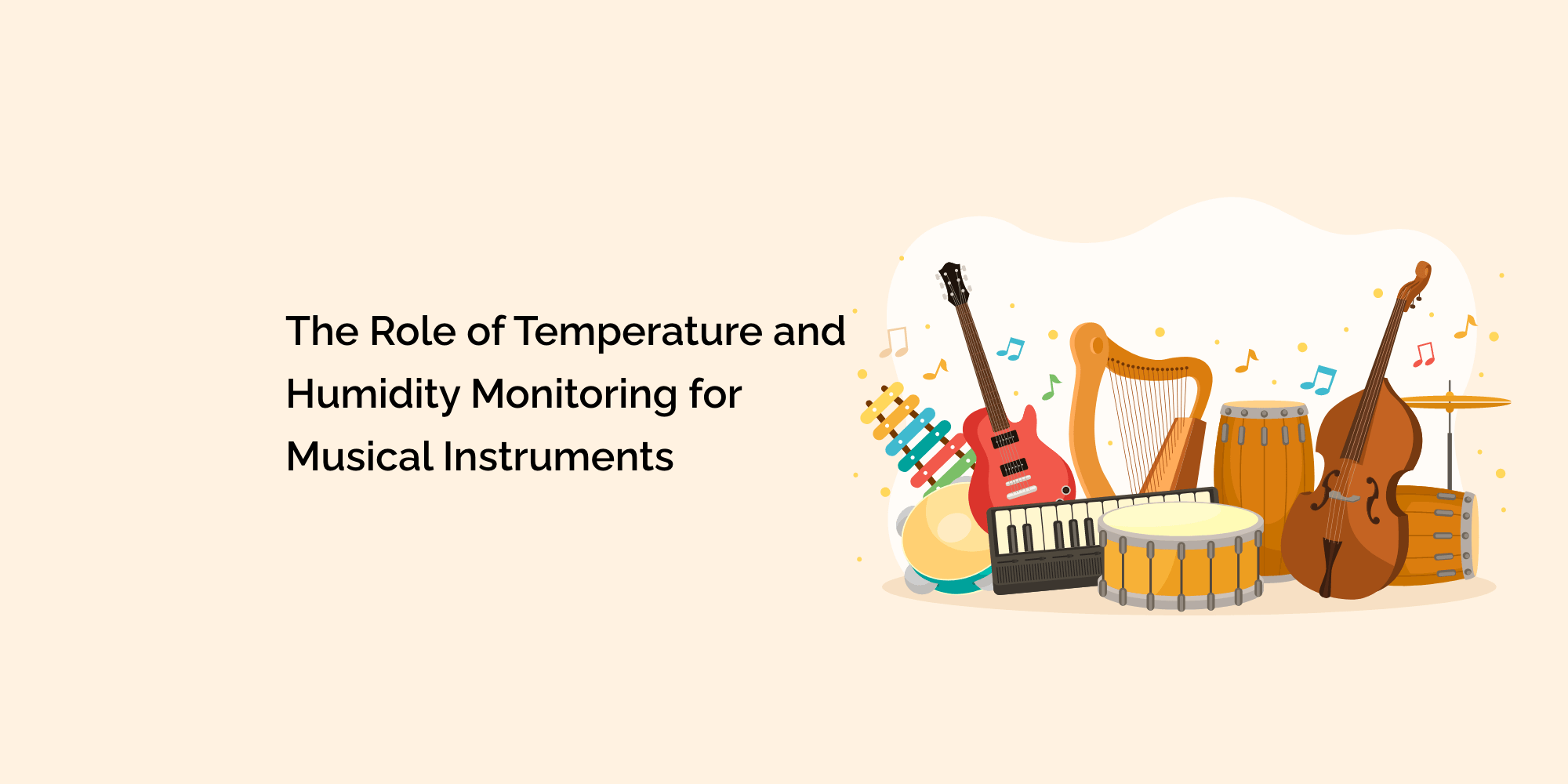 The Role of Temperature and Humidity Monitoring for Musical Instruments